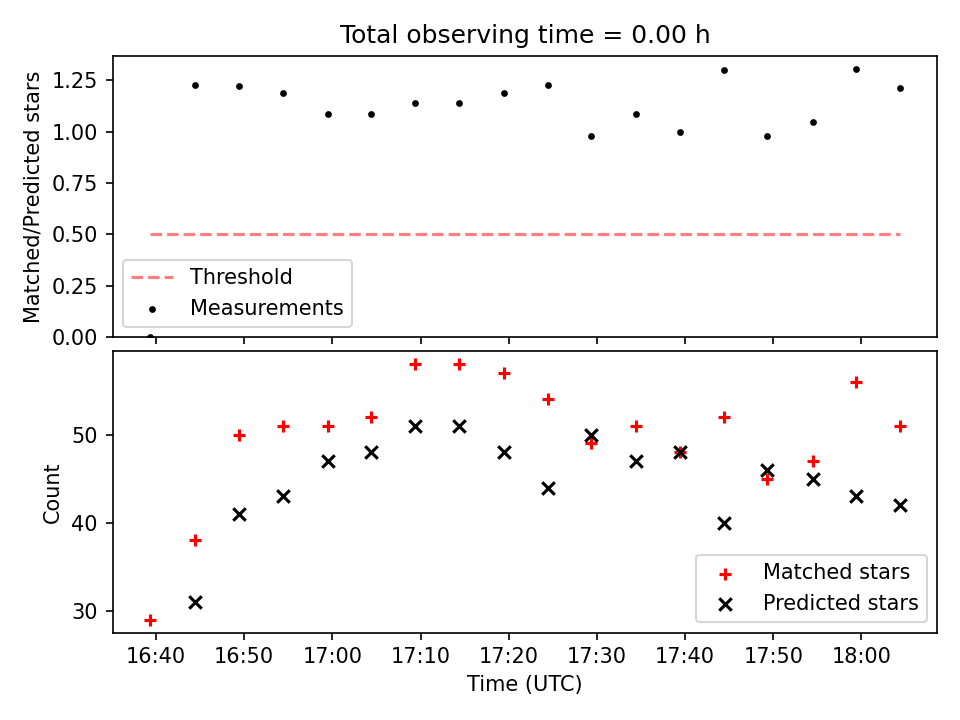 Total observing time = 0.00 h

Matched/Predicted stars

1.25
1.00
0.75
0.50
0.25
0.00

Threshold
Measurements

Count

50
40
30

Matched stars
Predicted stars

16:40 16:50 17:00 17:10 17:20 17:30 17:40 17:50 18:00

Time (UTC)